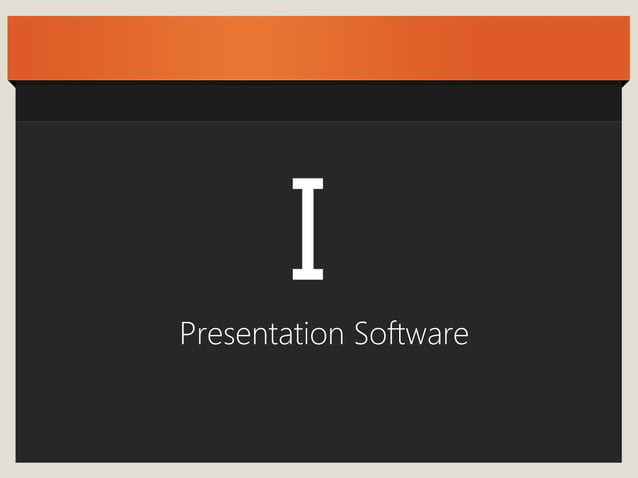 I

Presentation Software